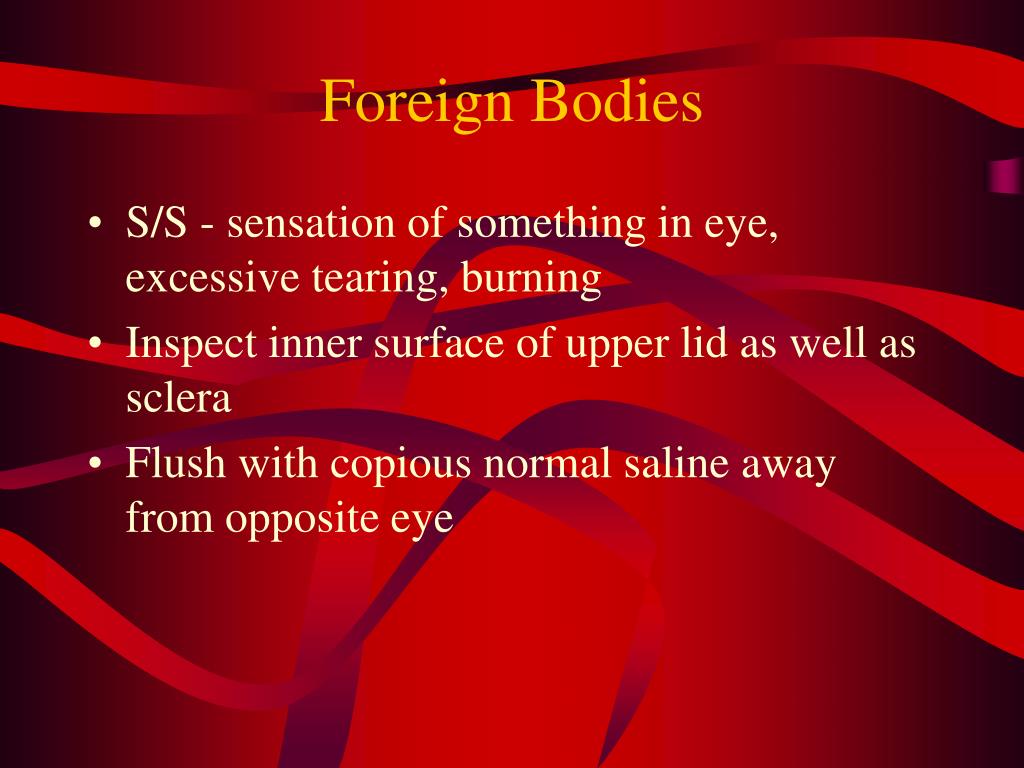 Foreign Bodies

• S/S - sensation of something in eye, excessive tearing, burning
• Inspect inner surface of upper lid as well as sclera
• Flush with copious normal saline away from opposite eye